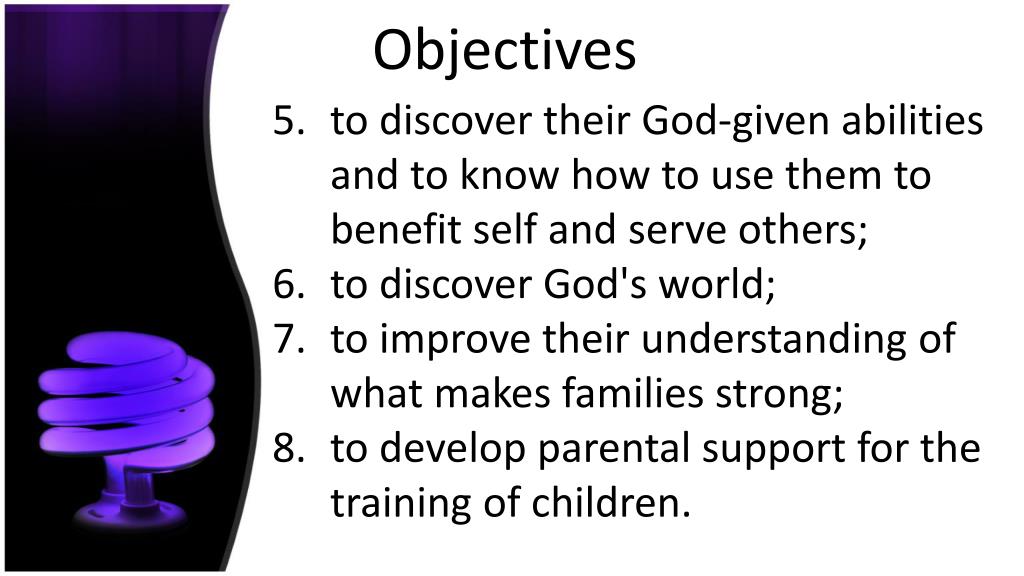 Objectives

5. to discover their God-given abilities and to know how to use them to benefit self and serve others;
6. to discover God's world;
7. to improve their understanding of what makes families strong;
8. to develop parental support for the training of children.